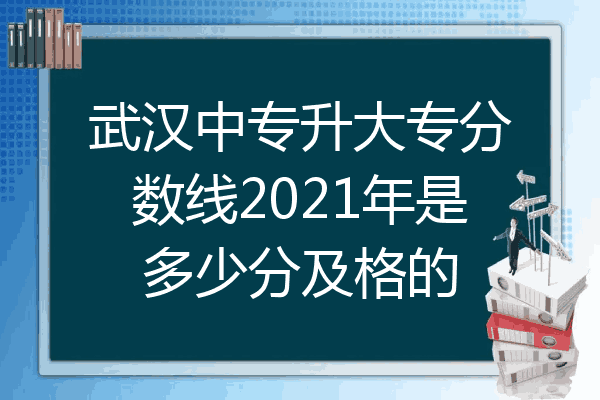 武汉中专升大专分数线2021年是多少分及格的